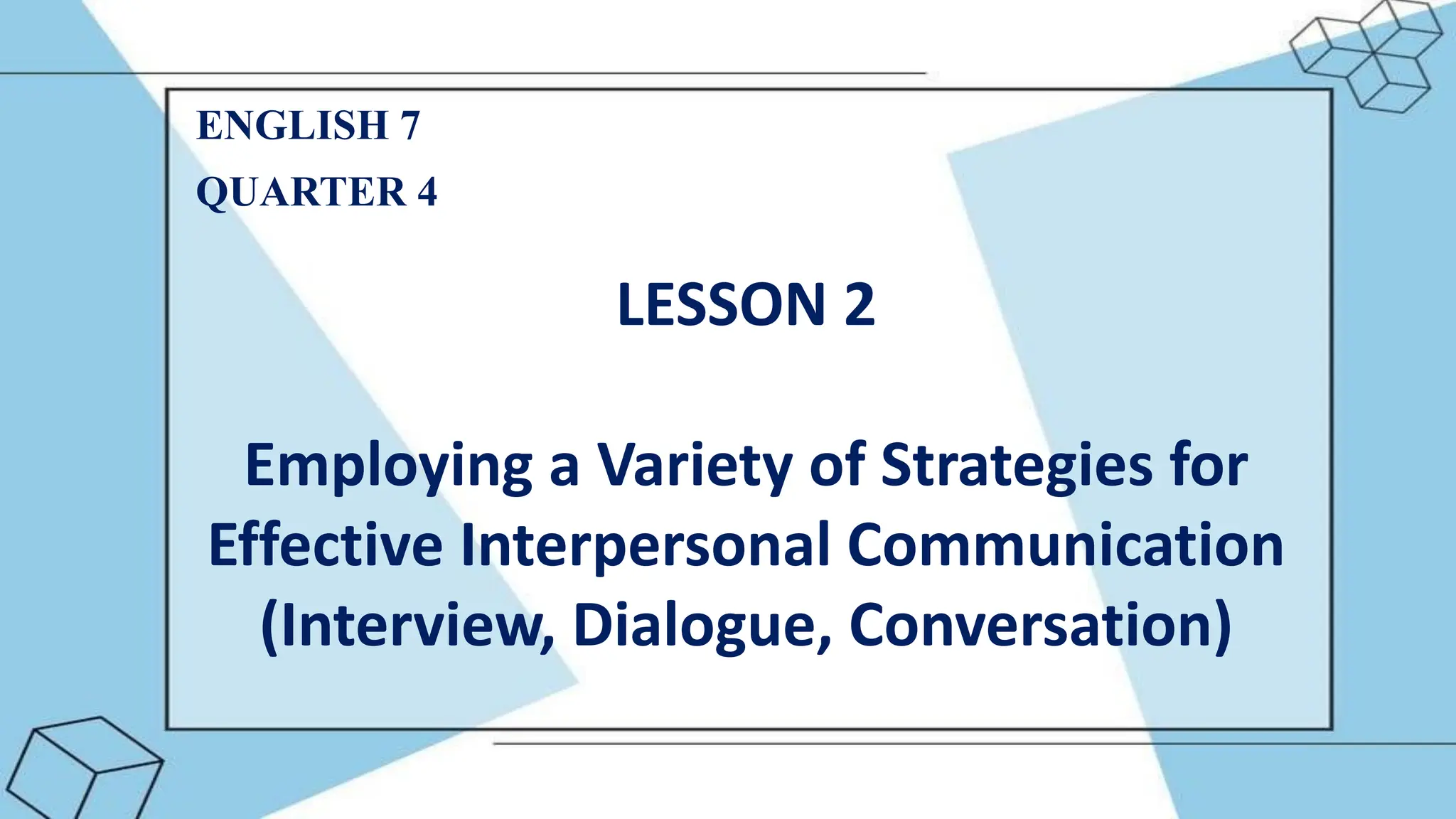 ENGLISH 7
QUARTER 4

LESSON 2

Employing a Variety of Strategies for Effective Interpersonal Communication (Interview, Dialogue, Conversation)